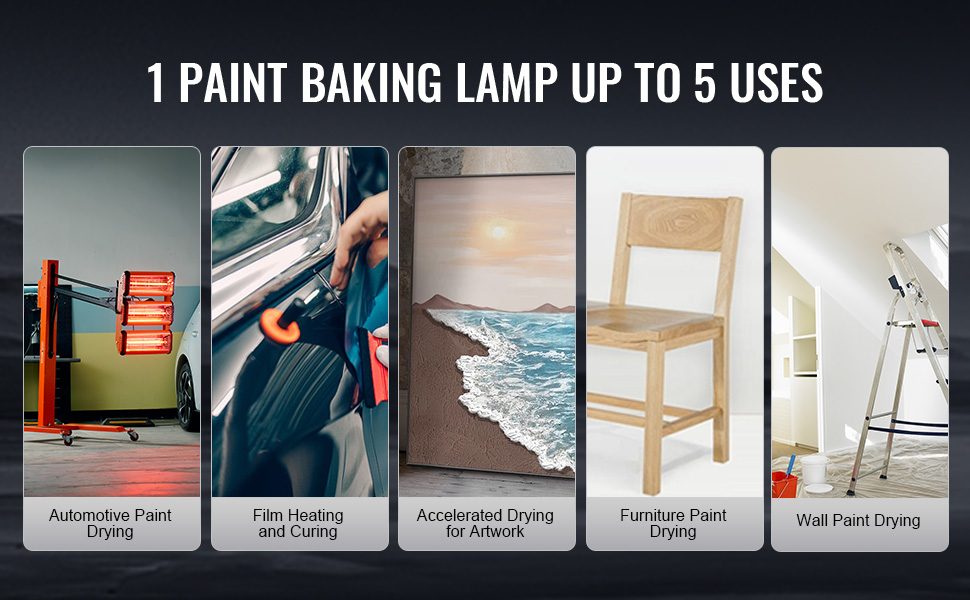 1 PAINT BAKING LAMP UP TO 5 USES

Automotive Paint Drying

Film Heating and Curing

Accelerated Drying for Artwork

Furniture Paint Drying

Wall Paint Drying